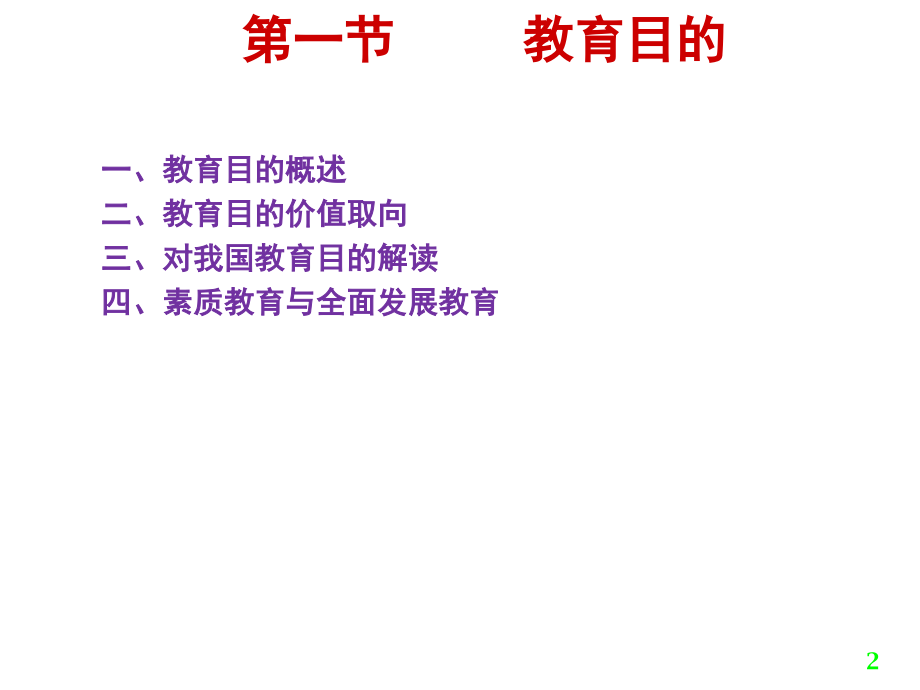 第一节　　教育目的

一、教育目的概述
二、教育目的价值取向
三、对我国教育目的解读
四、素质教育与全面发展教育

2